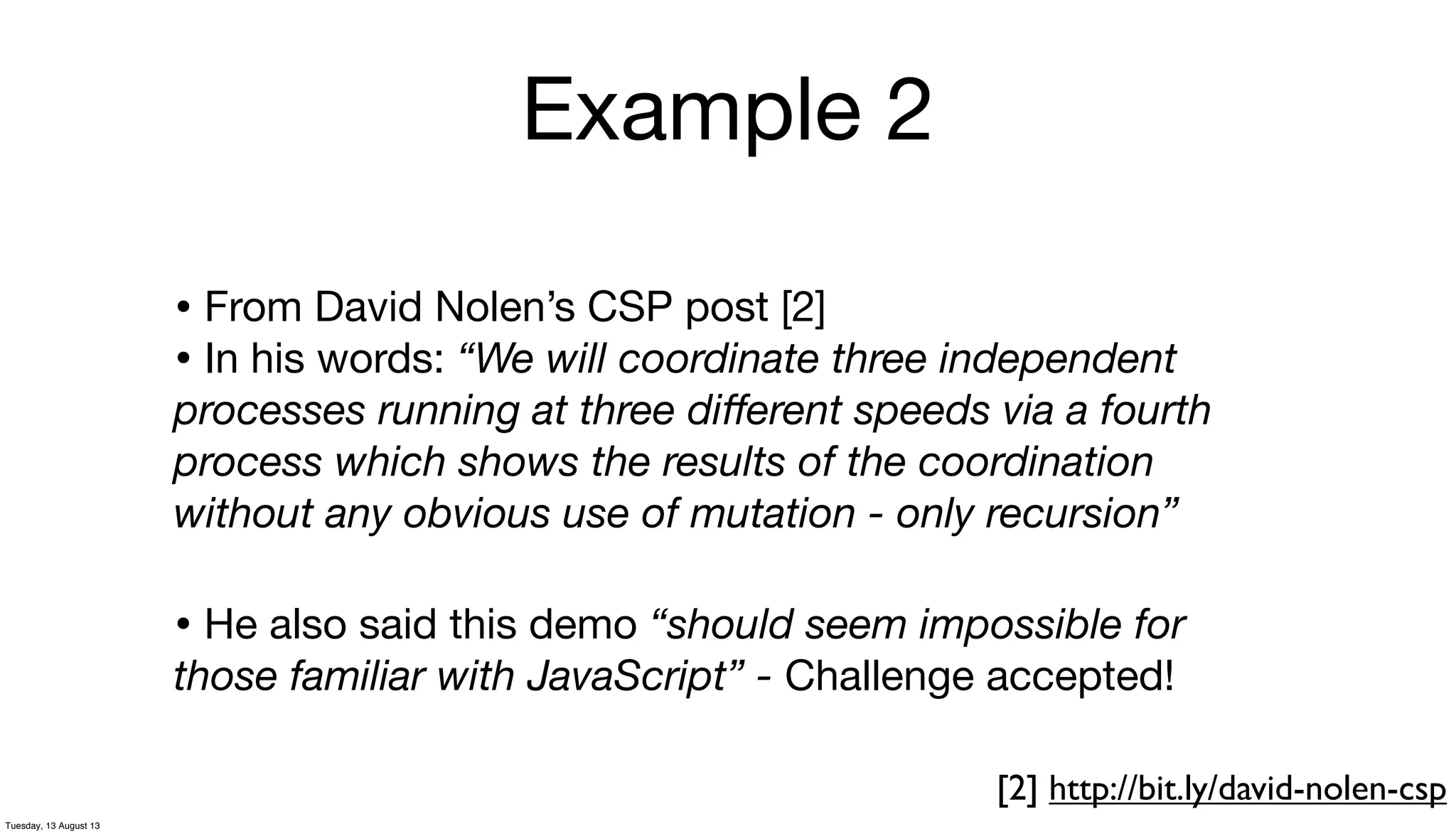 Example 2

• From David Nolen’s CSP post [2]
• In his words: “We will coordinate three independent processes running at three different speeds via a fourth process which shows the results of the coordination without any obvious use of mutation - only recursion”

• He also said this demo “should seem impossible for those familiar with JavaScript” - Challenge accepted!

[2] http://bit.ly/david-nolen-csp

Tuesday, 13 August 13